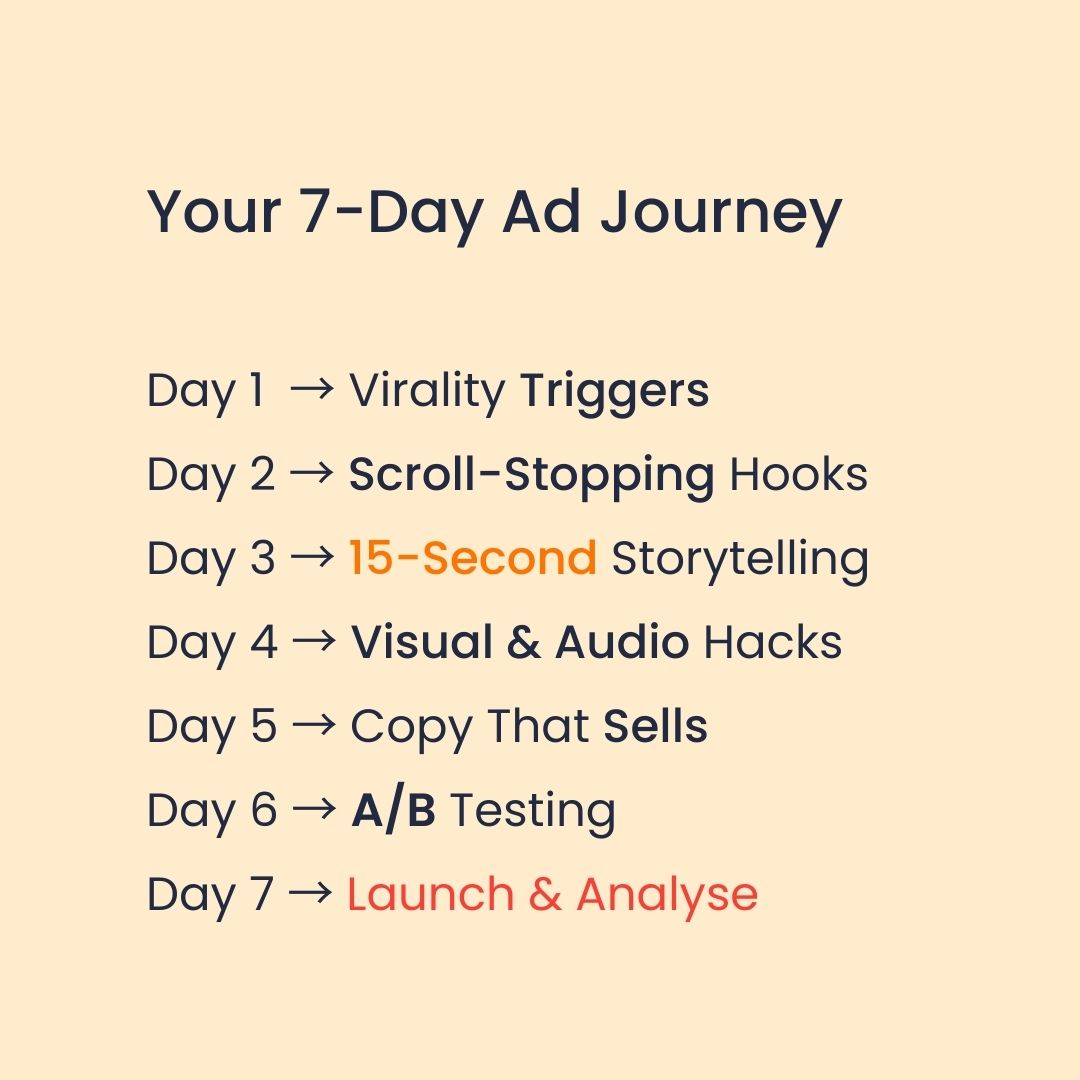 Your 7-Day Ad Journey

Day 1 → Virality Triggers
Day 2 → Scroll-Stopping Hooks
Day 3 → 15-Second Storytelling
Day 4 → Visual & Audio Hacks
Day 5 → Copy That Sells
Day 6 → A/B Testing
Day 7 → Launch & Analyse